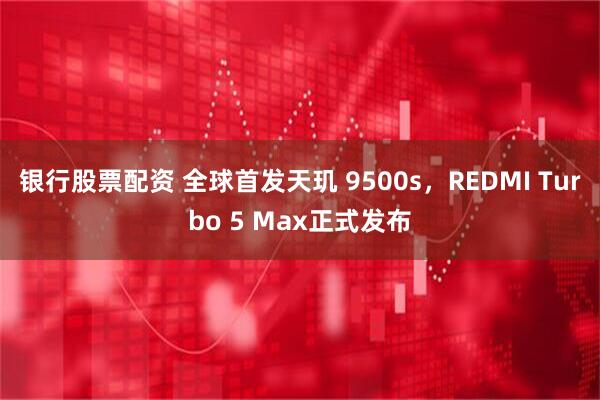 银行股票配资 全球首发天玑 9500s，REDMI Turbo 5 Max正式发布